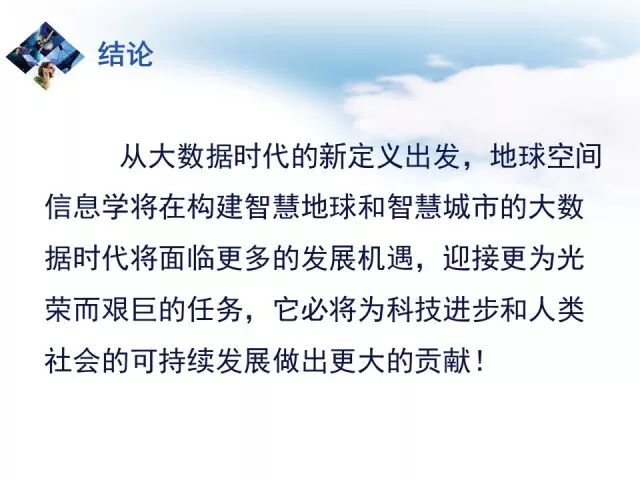 结论

从大数据时代的新定义出发，地球空间信息学将在构建智慧地球和智慧城市的大数据时代将面临更多的发展机遇，迎接更为光荣而艰巨的任务，它必将为科技进步和人类社会的可持续发展做出更大的贡献！